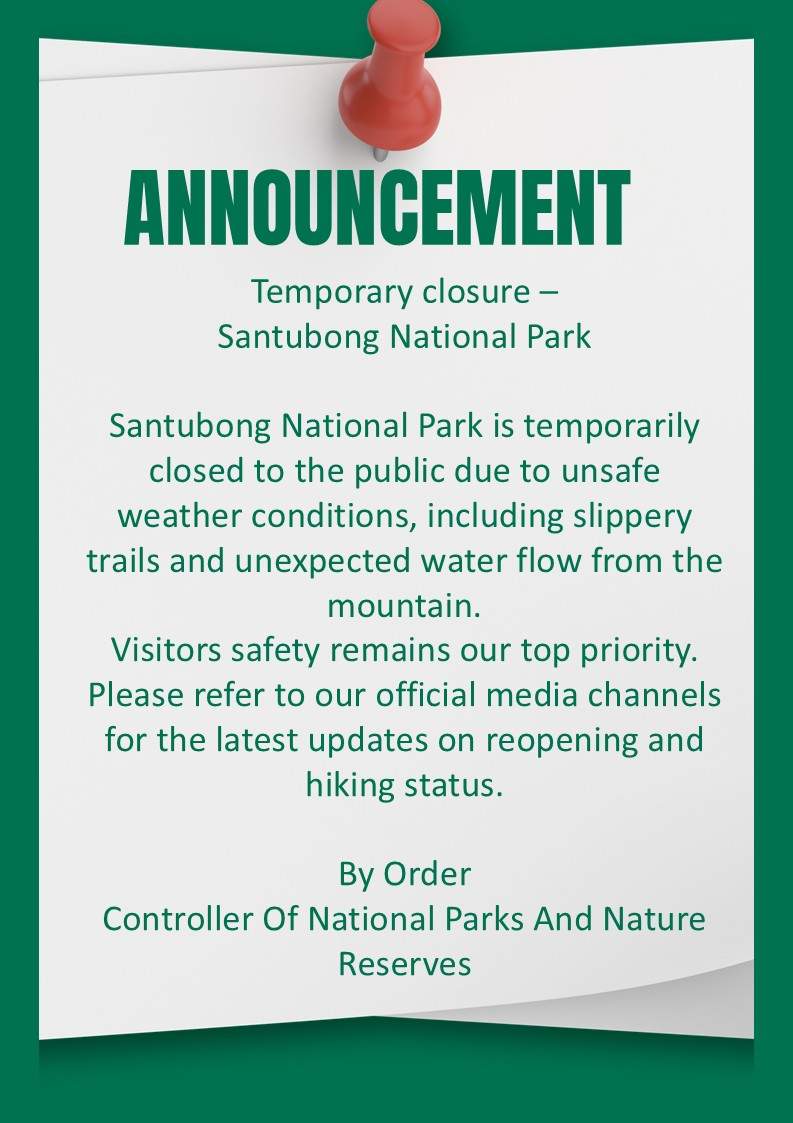 ANNOUNCEMENT

Temporary closure – Santubong National Park

Santubong National Park is temporarily closed to the public due to unsafe weather conditions, including slippery trails and unexpected water flow from the mountain.
Visitors safety remains our top priority. Please refer to our official media channels for the latest updates on reopening and hiking status.

By Order
Controller Of National Parks And Nature Reserves